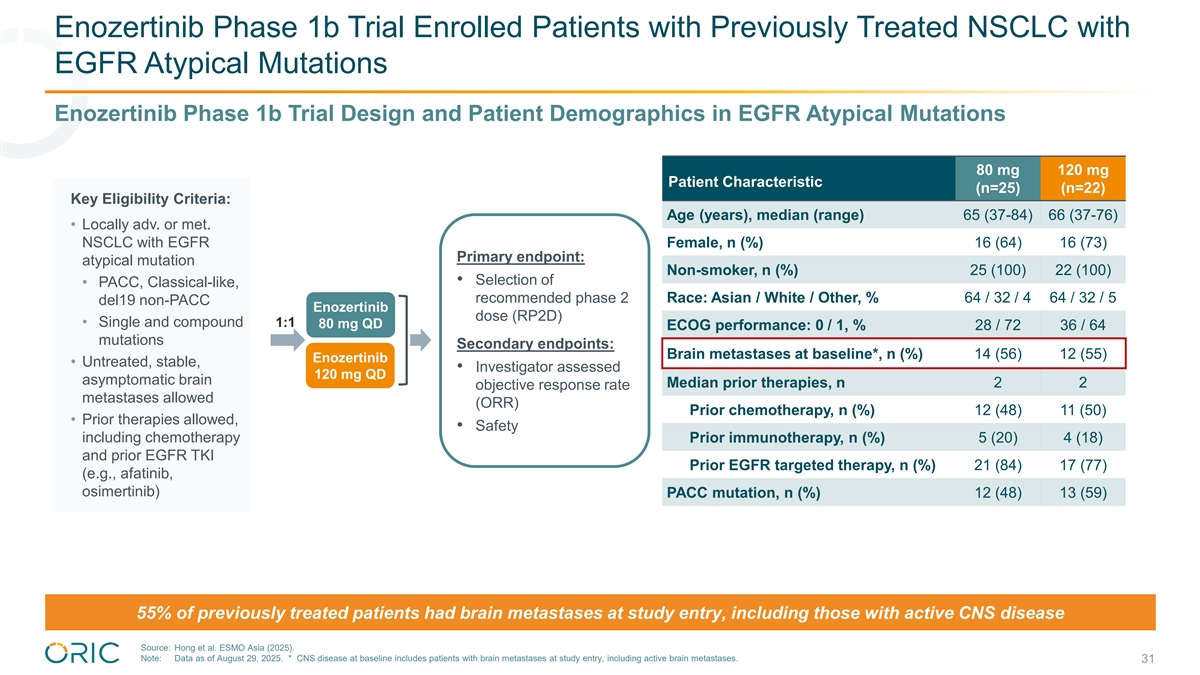 Enozertinib Phase 1b Trial Enrolled Patients with Previously Treated NSCLC with EGFR Atypical Mutations

Enozertinib Phase 1b Trial Design and Patient Demographics in EGFR Atypical Mutations

Key Eligibility Criteria:
• Locally adv. or met. NSCLC with EGFR atypical mutation
• PACC, Classical-like, del19 non-PACC
• Single and compound mutations
• Untreated, stable, asymptomatic brain metastases allowed
• Prior therapies allowed, including chemotherapy and prior EGFR TKI (e.g., afatinib, osimertinib)

1:1

Enozertinib 80 mg QD

Enozertinib 120 mg QD

Primary endpoint:
• Selection of recommended phase 2 dose (RP2D)

Secondary endpoints:
• Investigator assessed objective response rate (ORR)
• Safety

| Patient Characteristic | 80 mg (n=25) | 120 mg (n=22) |
|---|---|---|
| Age (years), median (range) | 65 (37-84) | 66 (37-76) |
| Female, n (%) | 16 (64) | 16 (73) |
| Non-smoker, n (%) | 25 (100) | 22 (100) |
| Race: Asian / White / Other, % | 64 / 32 / 4 | 64 / 32 / 5 |
| ECOG performance: 0 / 1, % | 28 / 72 | 36 / 64 |
| Brain metastases at baseline*, n (%) | 14 (56) | 12 (55) |
| Median prior therapies, n | 2 | 2 |
| Prior chemotherapy, n (%) | 12 (48) | 11 (50) |
| Prior immunotherapy, n (%) | 5 (20) | 4 (18) |
| Prior EGFR targeted therapy, n (%) | 21 (84) | 17 (77) |
| PACC mutation, n (%) | 12 (48) | 13 (59) |

55% of previously treated patients had brain metastases at study entry, including those with active CNS disease

ORIC

Source: Hong et al. ESMO Asia (2025).
Note: Data as of August 29, 2025. * CNS disease at baseline includes patients with brain metastases at study entry, including active brain metastases.

31